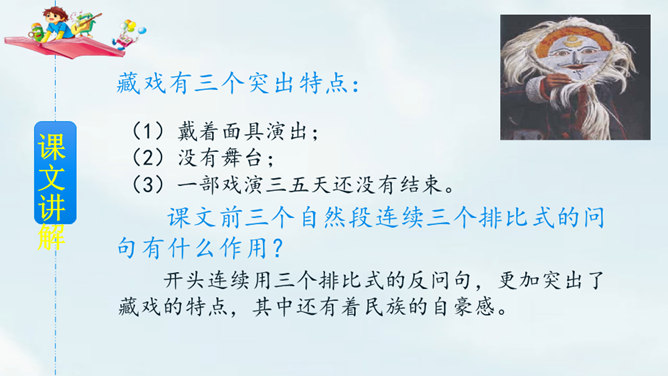 课文讲解

藏戏有三个突出特点：

（1）戴着面具演出；
（2）没有舞台；
（3）一部戏演三五天还没有结束。

课文前三个自然段连续三个排比式的问句有什么作用？

开头连续用三个排比式的反问句，更加突出了藏戏的特点，其中还有着民族的自豪感。